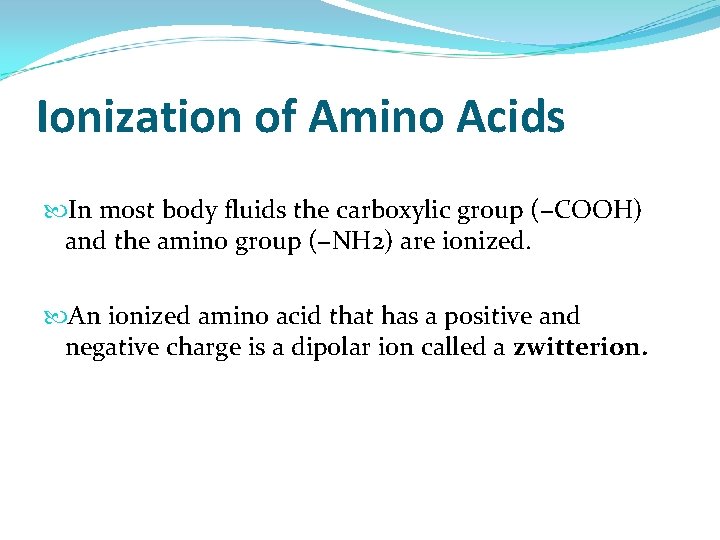 Ionization of Amino Acids

In most body fluids the carboxylic group (–COOH) and the amino group (–NH2) are ionized.

An ionized amino acid that has a positive and negative charge is a dipolar ion called a zwitterion.